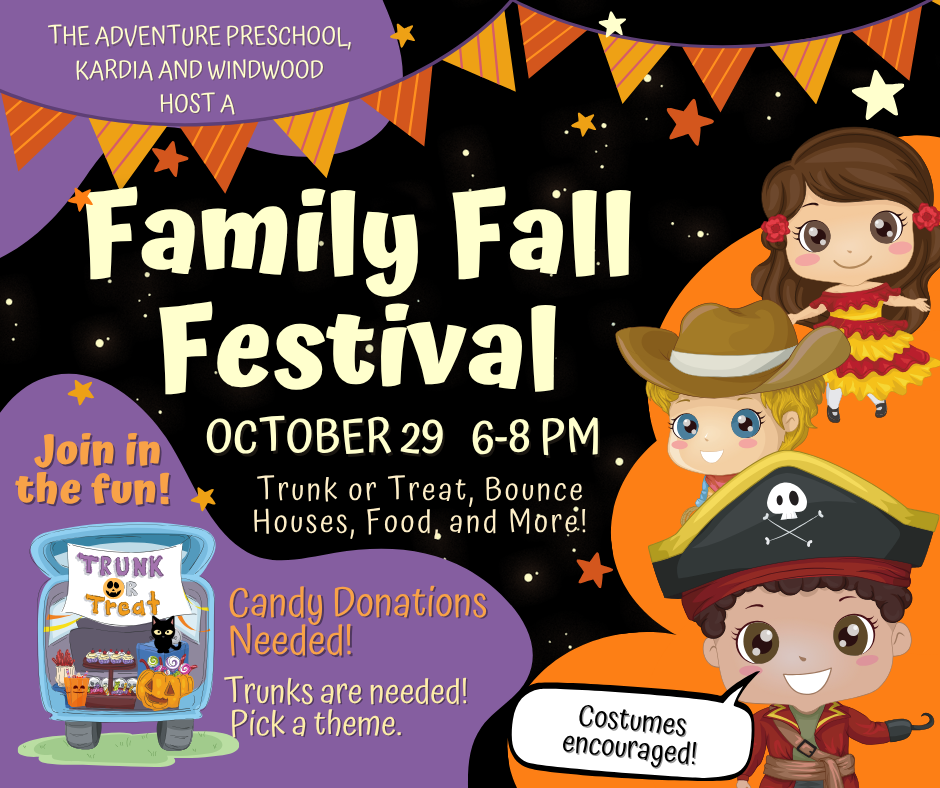 THE ADVENTURE PRESCHOOL, KARDIA AND WINDWOOD HOST A

Family Fall Festival

OCTOBER 29 6-8 PM

Trunk or Treat, Bounce Houses, Food, and More!

Join in the fun!

TRUNK OR Treat

Candy Donations Needed!

Trunks are needed! Pick a theme.

Costumes encouraged!